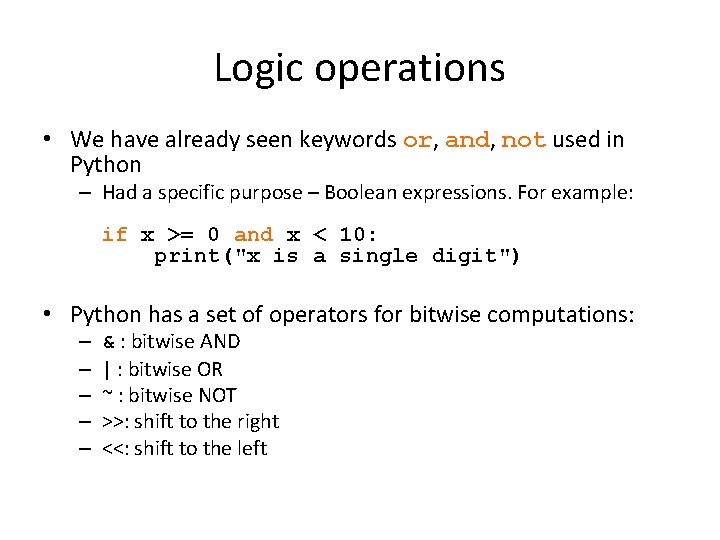 Logic operations

• We have already seen keywords or, and, not used in Python

– Had a specific purpose – Boolean expressions. For example:

if x >= 0 and x < 10:
    print("x is a single digit")

• Python has a set of operators for bitwise computations:

– & : bitwise AND

– | : bitwise OR

– ~ : bitwise NOT

– >>: shift to the right

– <<: shift to the left